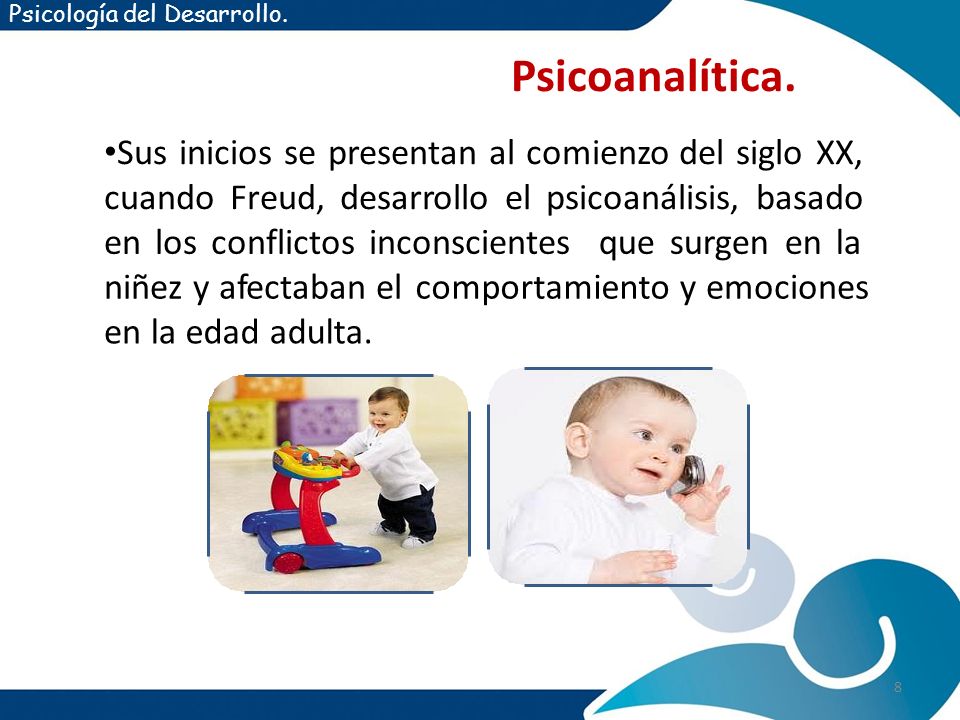 Psicología del Desarrollo.

Psicoanalítica.

•Sus inicios se presentan al comienzo del siglo XX, cuando Freud, desarrollo el psicoanálisis, basado en los conflictos inconscientes que surgen en la niñez y afectaban el comportamiento y emociones en la edad adulta.

8